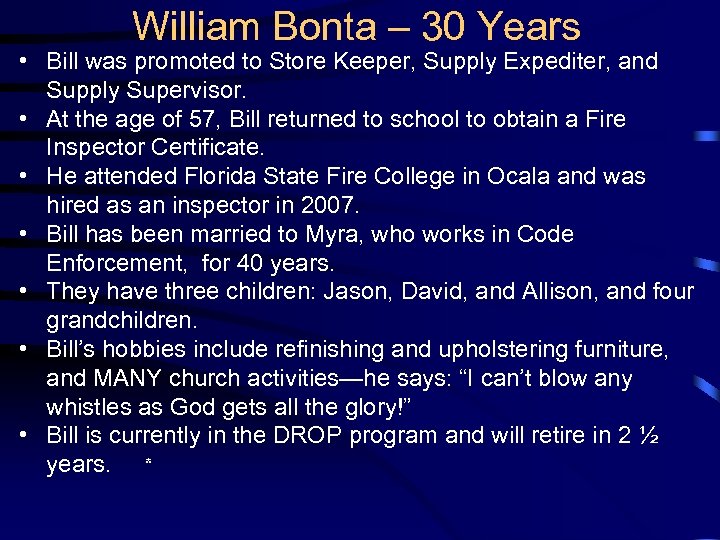 William Bonta – 30 Years

• Bill was promoted to Store Keeper, Supply Expediter, and Supply Supervisor.
• At the age of 57, Bill returned to school to obtain a Fire Inspector Certificate.
• He attended Florida State Fire College in Ocala and was hired as an inspector in 2007.
• Bill has been married to Myra, who works in Code Enforcement, for 40 years.
• They have three children: Jason, David, and Allison, and four grandchildren.
• Bill's hobbies include refinishing and upholstering furniture, and MANY church activities—he says: "I can't blow any whistles as God gets all the glory!"
• Bill is currently in the DROP program and will retire in 2 ½ years. *